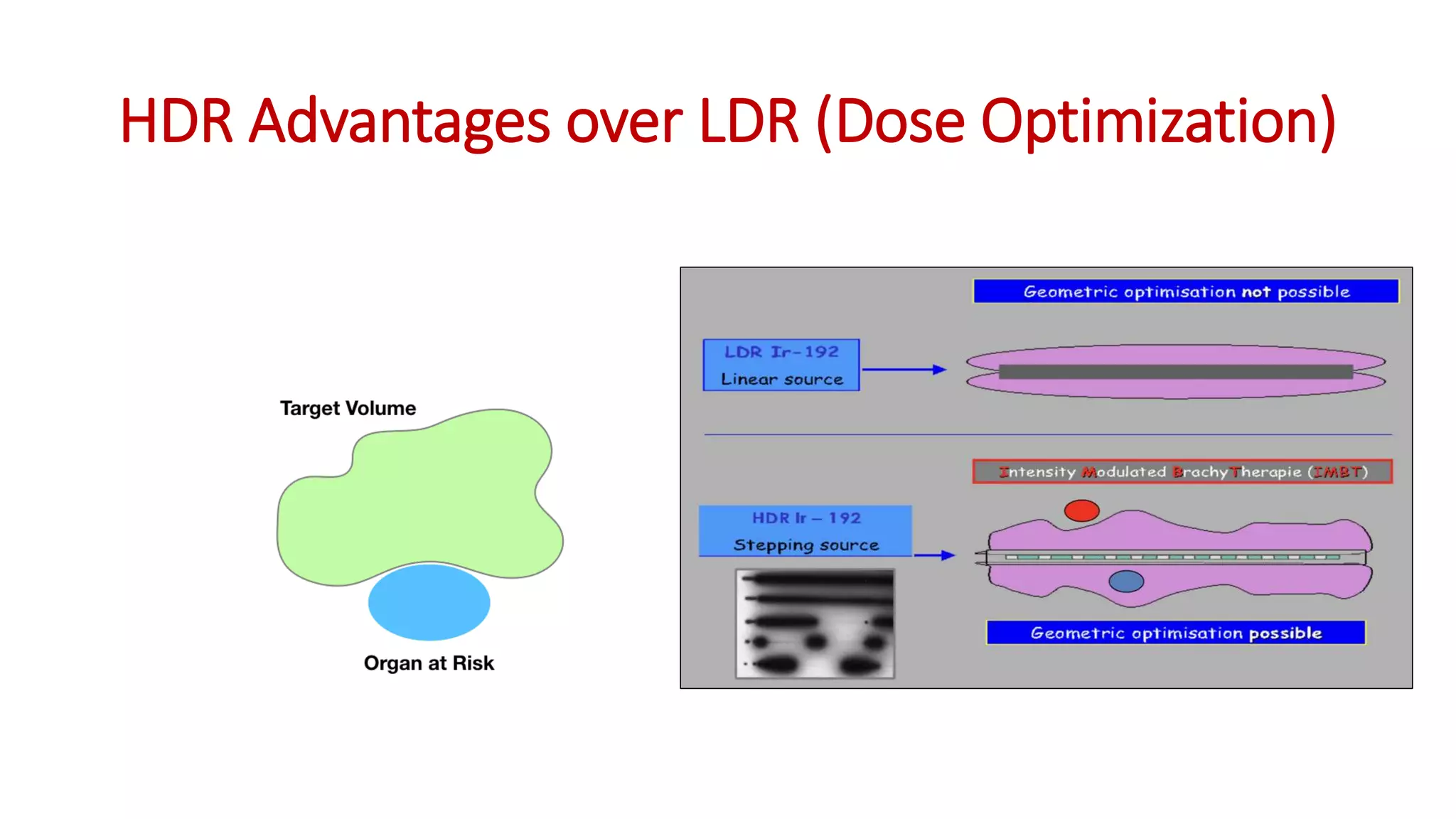 HDR Advantages over LDR (Dose Optimization)

Target Volume

Organ at Risk

Geometric optimisation not possible

LDR Ir-192
Linear source

Intensity Modulated BrachyTherapie (IMBT)

HDR Ir – 192
Stepping source

Geometric optimisation possible